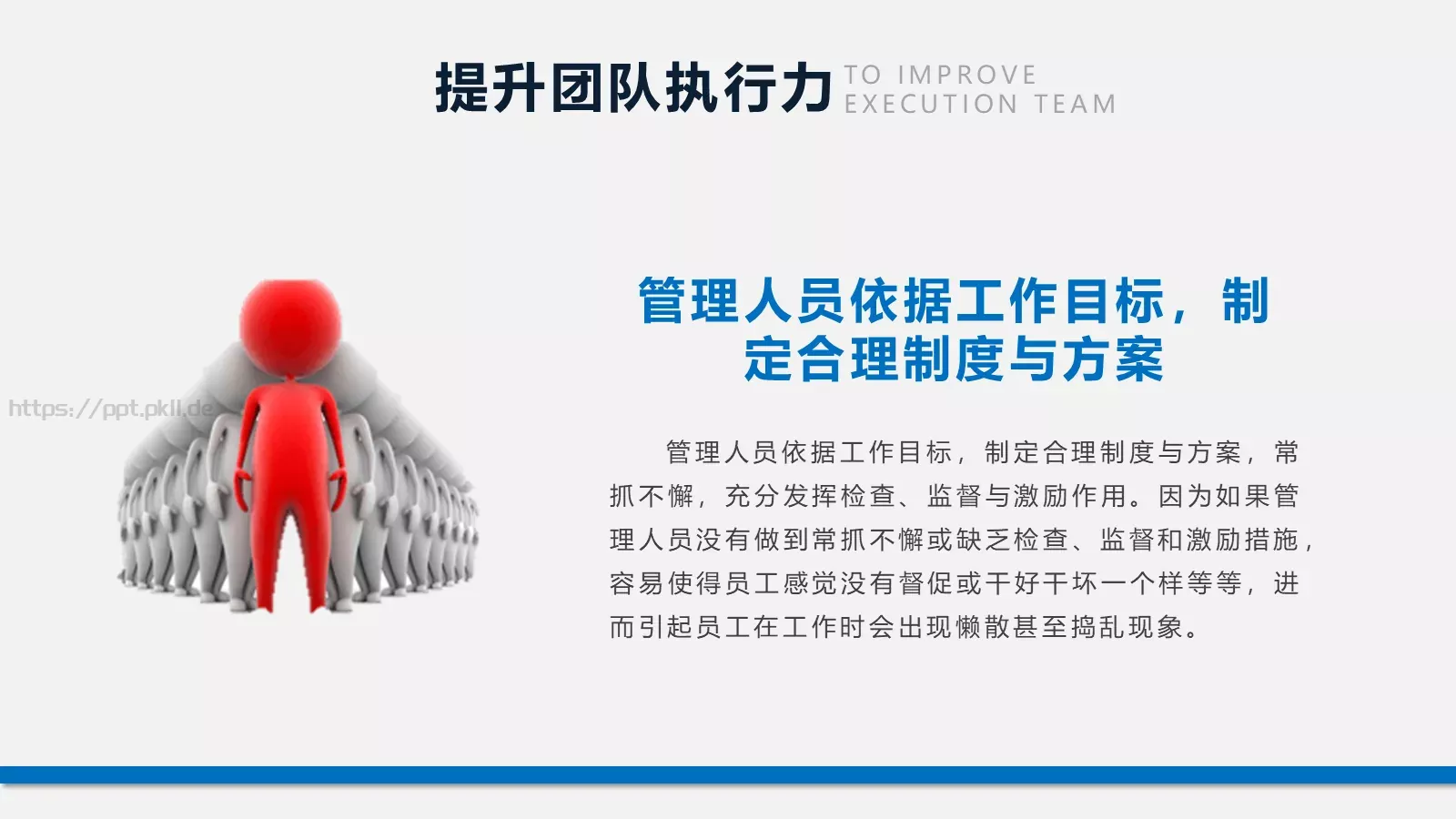 提升团队执行力 TO IMPROVE EXECUTION TEAM

https://ppt.pkll.de

管理人员依据工作目标，制定合理制度与方案

管理人员依据工作目标，制定合理制度与方案，常抓不懈，充分发挥检查、监督与激励作用。因为如果管理人员没有做到常抓不懈或缺乏检查、监督和激励措施，容易使得员工感觉没有督促或干好干坏一个样等等，进而引起员工在工作时会出现懒散甚至捣乱现象。